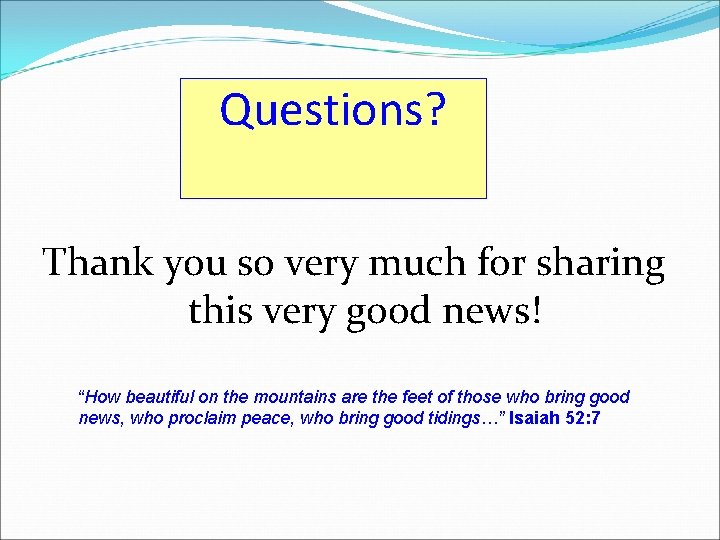 Questions?

Thank you so very much for sharing this very good news!

“How beautiful on the mountains are the feet of those who bring good news, who proclaim peace, who bring good tidings…” Isaiah 52:7